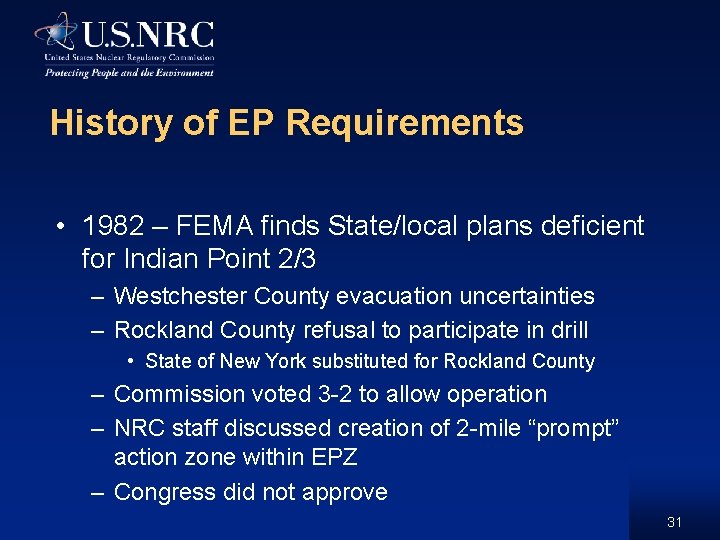 U.S.NRC
United States Nuclear Regulatory Commission
Protecting People and the Environment

History of EP Requirements

• 1982 – FEMA finds State/local plans deficient for Indian Point 2/3
– Westchester County evacuation uncertainties
– Rockland County refusal to participate in drill
• State of New York substituted for Rockland County
– Commission voted 3-2 to allow operation
– NRC staff discussed creation of 2-mile “prompt” action zone within EPZ
– Congress did not approve

31